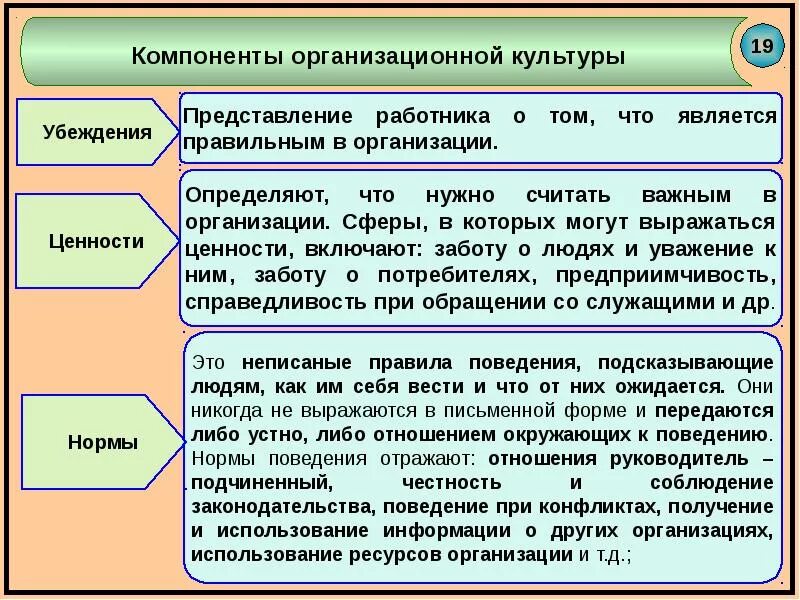 Компоненты организационной культуры

19

Убеждения

Представление работника о том, что является правильным в организации.

Ценности

Определяют, что нужно считать важным в организации. Сферы, в которых могут выражаться ценности, включают: заботу о людях и уважение к ним, заботу о потребителях, предприимчивость, справедливость при обращении со служащими и др.

Нормы

Это неписаные правила поведения, подсказывающие людям, как им себя вести и что от них ожидается. Они никогда не выражаются в письменной форме и передаются либо устно, либо отношением окружающих к поведению. Нормы поведения отражают: отношения руководитель – подчиненный, честность и соблюдение законодательства, поведение при конфликтах, получение и использование информации о других организациях, использование ресурсов организации и т.д.;